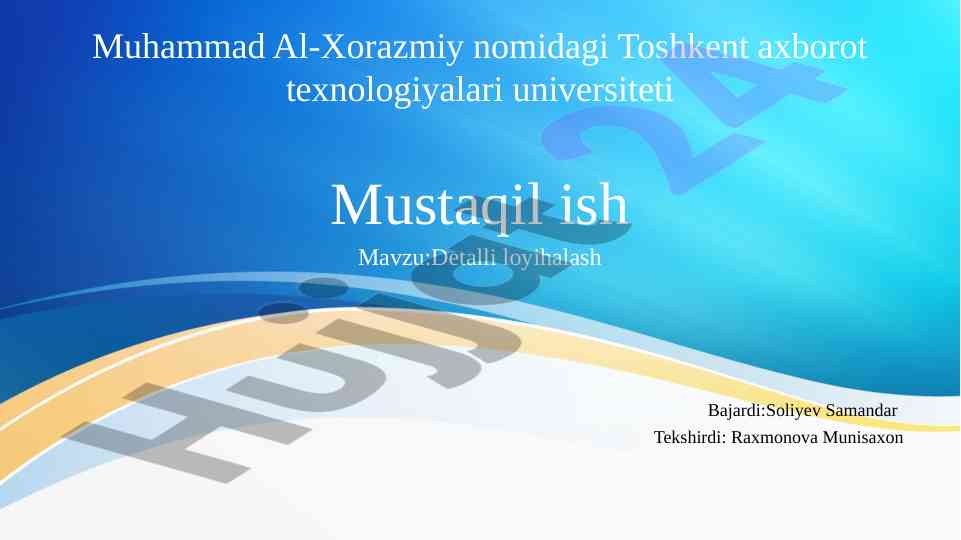 Muhammad Al-Xorazmiy nomidagi Toshkent axborot texnologiyalari universiteti

Mustaqil ish

Mavzu:Detalli loyihalash

Bajardi:Soliyev Samandar
Tekshirdi: Raxmonova Munisaxon

Hujjat24